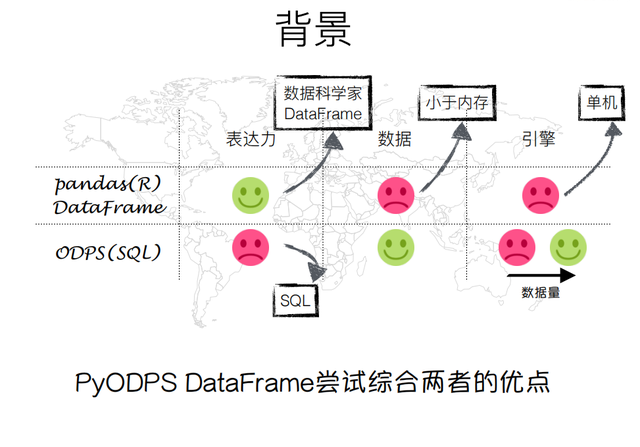 背景

数据科学家 DataFrame

小于内存

单机

表达力

数据

引擎

pandas(R) DataFrame

ODPS(SQL)

SQL

数据量

PyODPS DataFrame尝试综合两者的优点